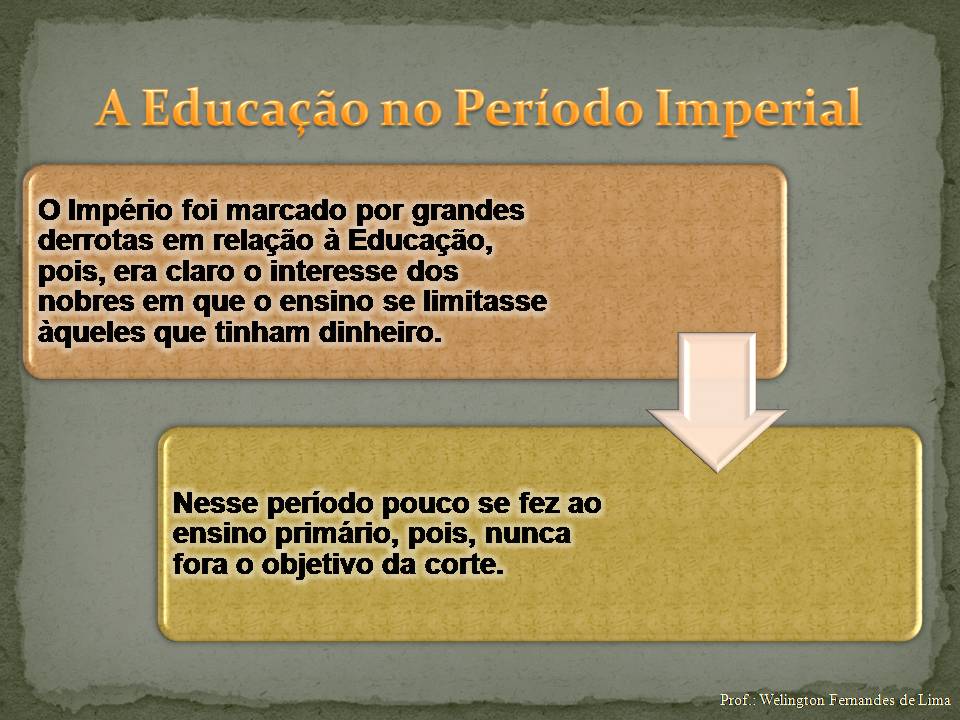 A Educação no Período Imperial

O Império foi marcado por grandes derrotas em relação à Educação, pois, era claro o interesse dos nobres em que o ensino se limitasse àqueles que tinham dinheiro.

Nesse período pouco se fez ao ensino primário, pois, nunca fora o objetivo da corte.

Prof.: Welington Fernandes de Lima